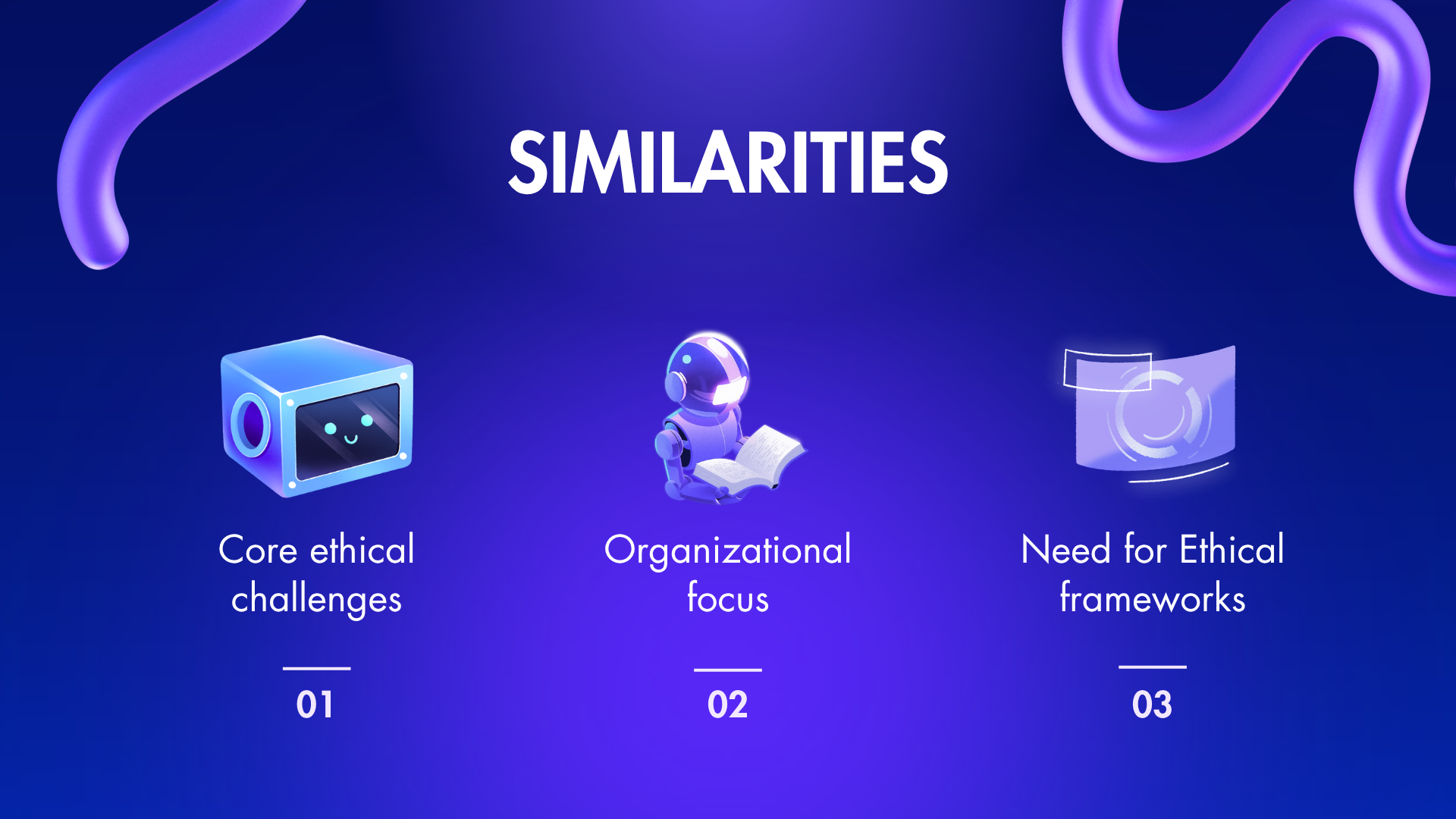 SIMILARITIES

Core ethical challenges

01

Organizational focus

02

Need for Ethical frameworks

03